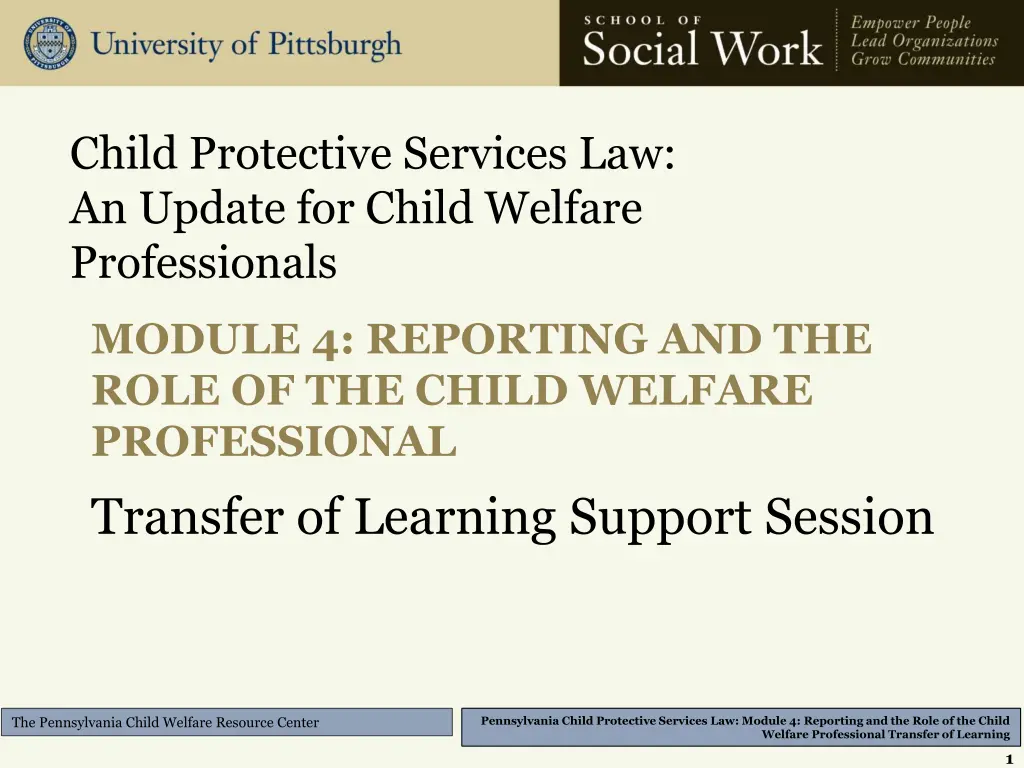 University of Pittsburgh

SCHOOL OF Social Work

Empower People
Lead Organizations
Grow Communities

Child Protective Services Law: An Update for Child Welfare Professionals

MODULE 4: REPORTING AND THE ROLE OF THE CHILD WELFARE PROFESSIONAL

Transfer of Learning Support Session

The Pennsylvania Child Welfare Resource Center

Pennsylvania Child Protective Services Law: Module 4: Reporting and the Role of the Child Welfare Professional Transfer of Learning

1